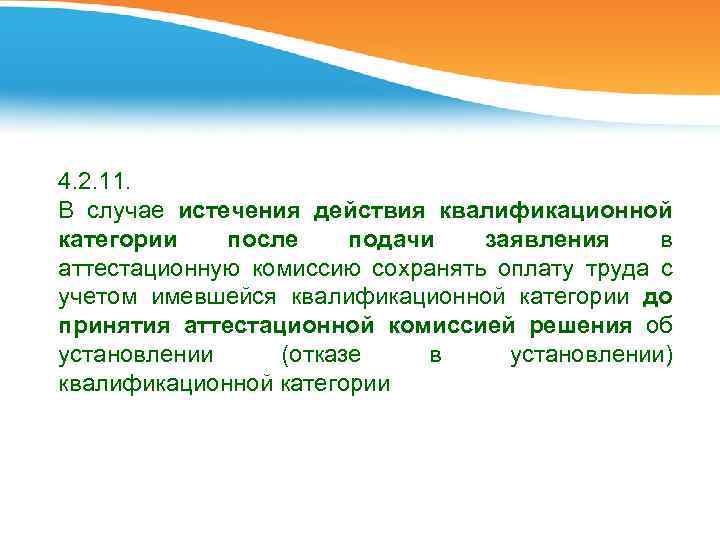 4.2.11.

В случае истечения действия квалификационной категории после подачи заявления в аттестационную комиссию сохранять оплату труда с учетом имевшейся квалификационной категории до принятия аттестационной комиссией решения об установлении (отказе в установлении) квалификационной категории